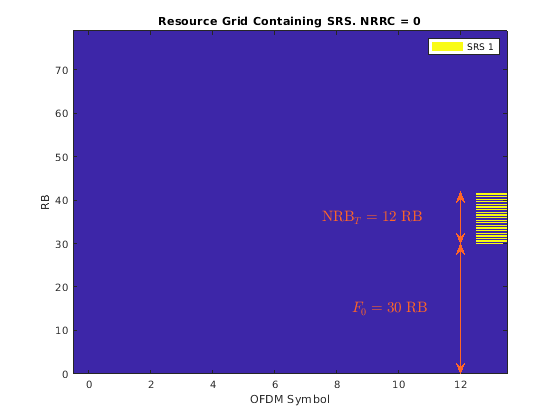 Resource Grid Containing SRS. NRRC = 0

SRS 1

70
60
50
40
30
20
10
0

RB

$\mathrm{NRB}_T = 12$ RB

$F_0 = 30$ RB

0 2 4 6 8 10 12

OFDM Symbol